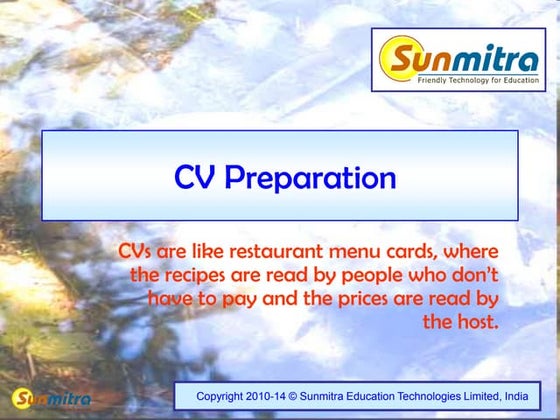 Sunmitra
Friendly Technology for Education

CV Preparation

CVs are like restaurant menu cards, where the recipes are read by people who don't have to pay and the prices are read by the host.

Sunmitra

Copyright 2010-14 © Sunmitra Education Technologies Limited, India